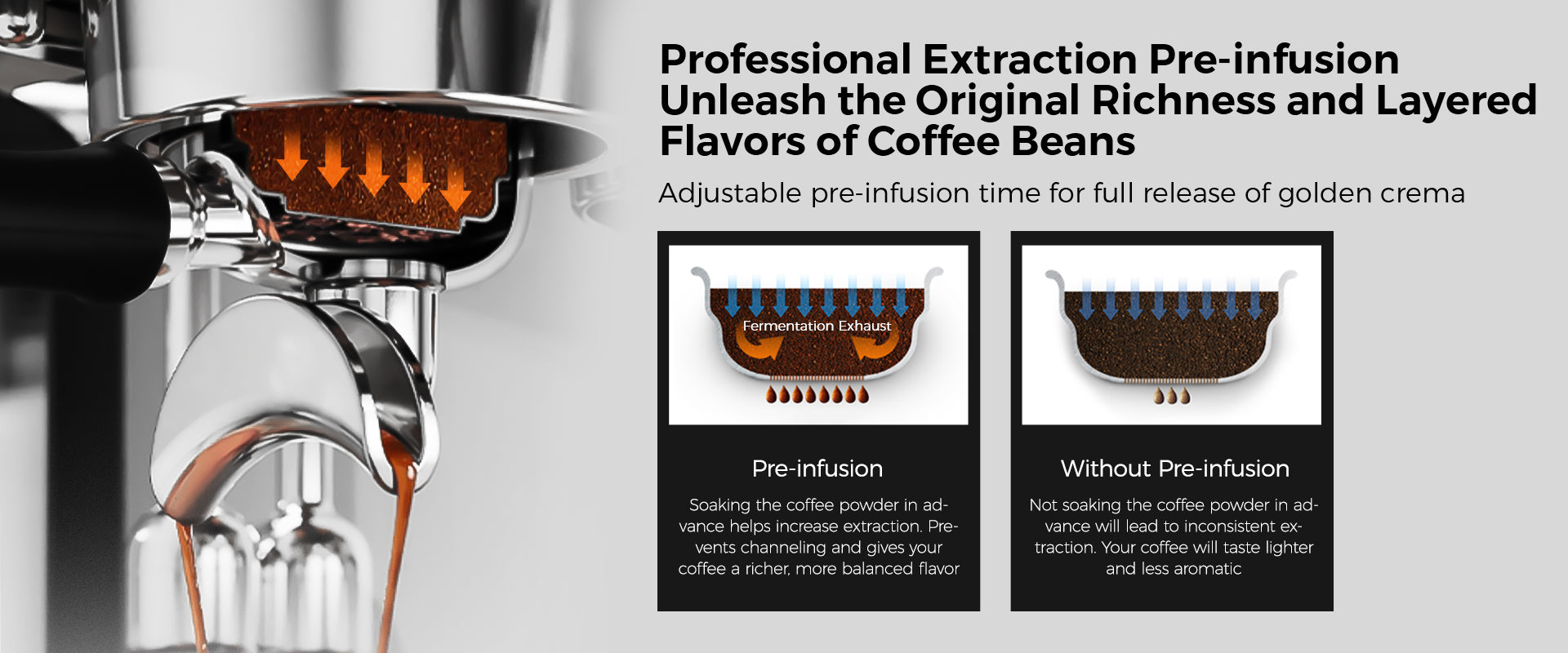 Professional Extraction Pre-infusion Unleash the Original Richness and Layered Flavors of Coffee Beans

Adjustable pre-infusion time for full release of golden crema

Fermentation Exhaust

Pre-infusion

Soaking the coffee powder in advance helps increase extraction. Prevents channeling and gives your coffee a richer, more balanced flavor

Without Pre-infusion

Not soaking the coffee powder in advance will lead to inconsistent extraction. Your coffee will taste lighter and less aromatic